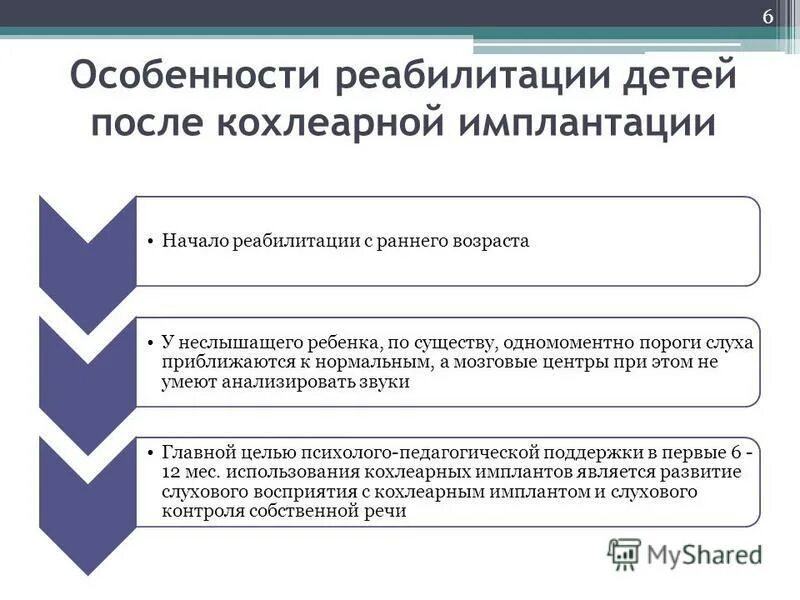 6

Особенности реабилитации детей после кохлеарной имплантации

• Начало реабилитации с раннего возраста

• У неслышащего ребенка, по существу, одномоментно пороги слуха приближаются к нормальным, а мозговые центры при этом не умеют анализировать звуки

• Главной целью психолого-педагогической поддержки в первые 6 - 12 мес. использования кохлеарных имплантов является развитие слухового восприятия с кохлеарным имплантом и слухового контроля собственной речи

MyShared